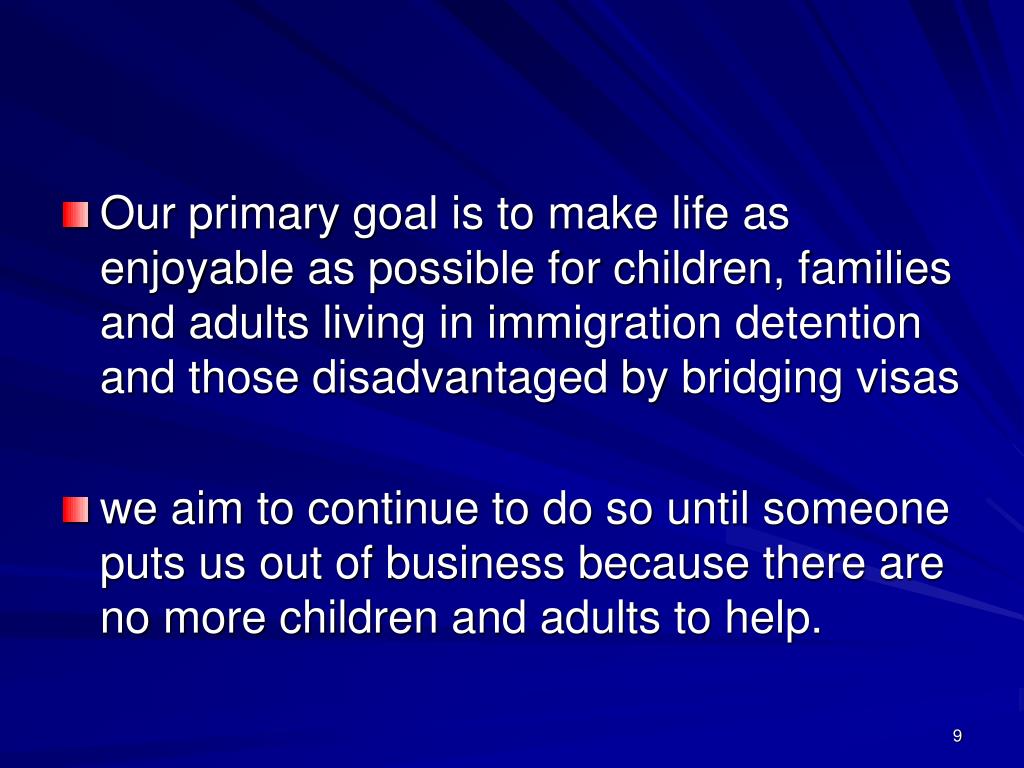 Our primary goal is to make life as enjoyable as possible for children, families and adults living in immigration detention and those disadvantaged by bridging visas

we aim to continue to do so until someone puts us out of business because there are no more children and adults to help.

9